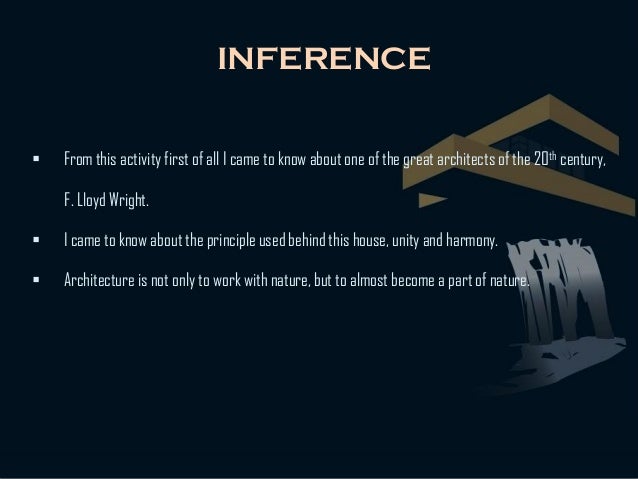 INFERENCE

▪ From this activity first of all I came to know about one of the great architects of the 20th century, F. Lloyd Wright.

▪ I came to know about the principle used behind this house, unity and harmony.

▪ Architecture is not only to work with nature, but to almost become a part of nature.